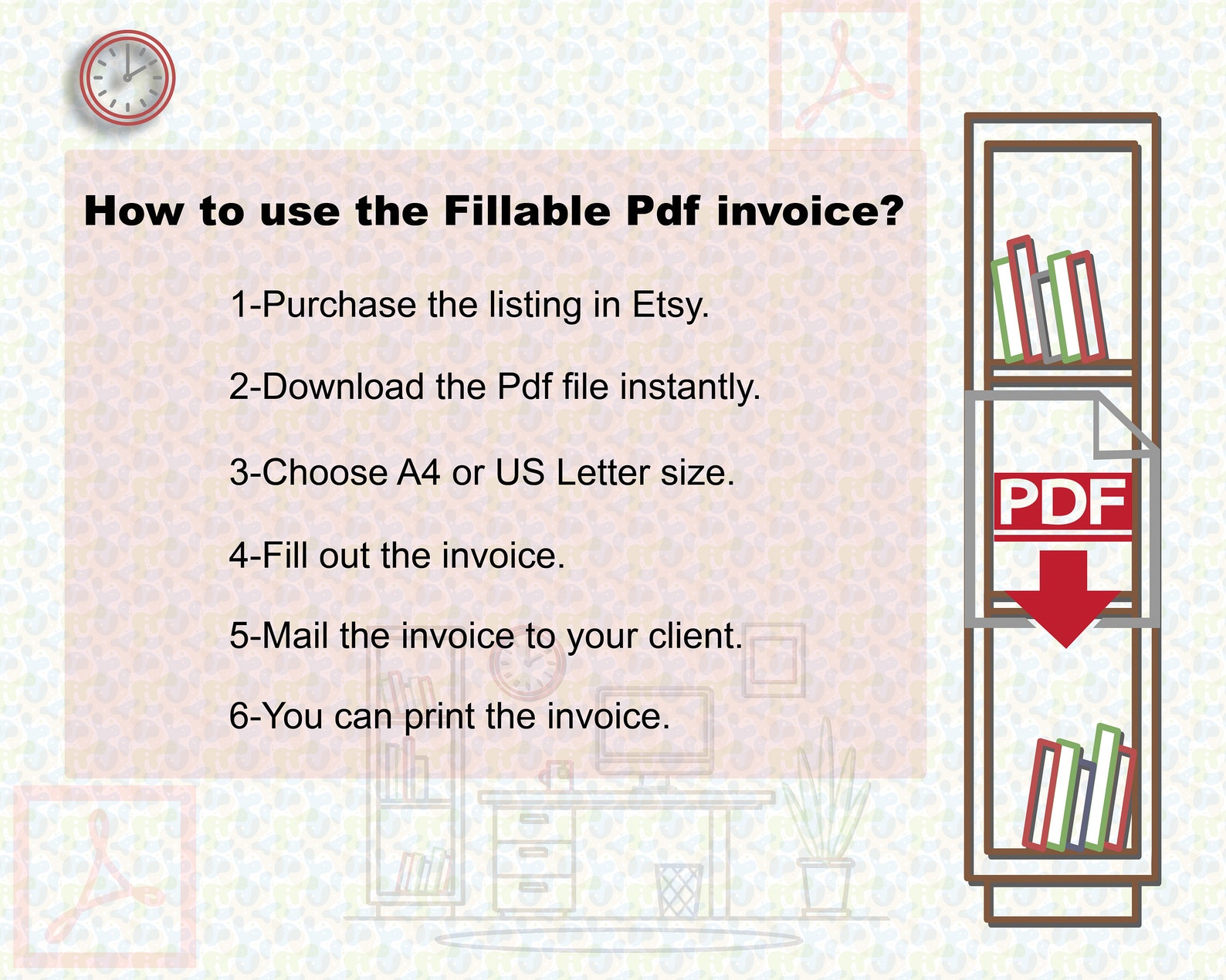 How to use the Fillable Pdf invoice?

1-Purchase the listing in Etsy.

2-Download the Pdf file instantly.

3-Choose A4 or US Letter size.

4-Fill out the invoice.

5-Mail the invoice to your client.

6-You can print the invoice.

PDF